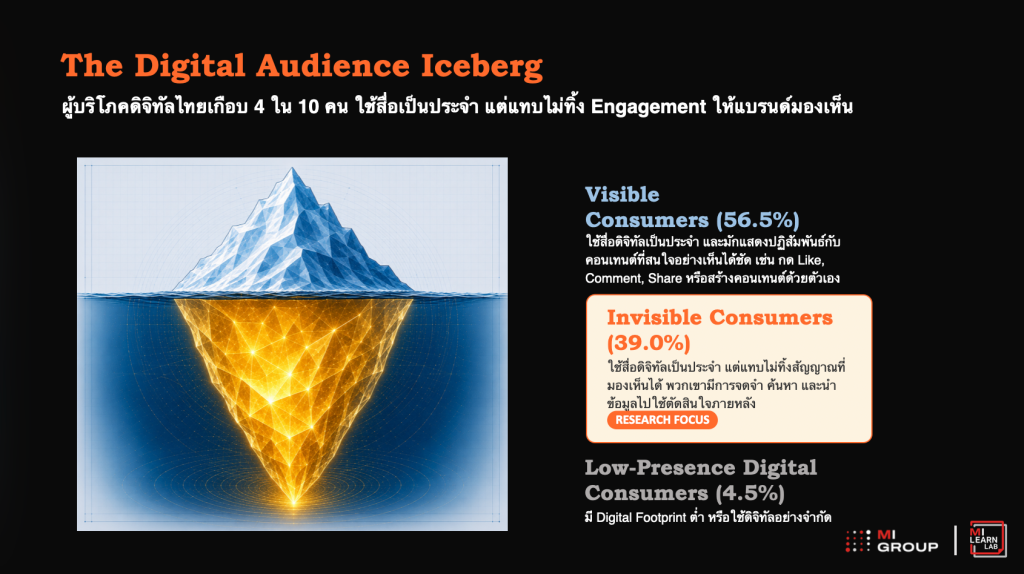 The Digital Audience Iceberg

ผู้บริโภคดิจิทัลไทยเกือบ 4 ใน 10 คน ใช้สื่อเป็นประจำ แต่แทบไม่ทิ้ง Engagement ให้แบรนด์มองเห็น

Visible Consumers (56.5%)

ใช้สื่อดิจิทัลเป็นประจำ และมักแสดงปฏิสัมพันธ์กับคอนเทนต์ที่สนใจอย่างเห็นได้ชัด เช่น กด Like, Comment, Share หรือสร้างคอนเทนต์ด้วยตัวเอง

Invisible Consumers (39.0%)

ใช้สื่อดิจิทัลเป็นประจำ แต่แทบไม่ทิ้งสัญญาณที่มองเห็นได้ พวกเขามีการจดจำ ค้นหา และนำข้อมูลไปใช้ตัดสินใจภายหลัง

RESEARCH FOCUS

Low-Presence Digital Consumers (4.5%)

มี Digital Footprint ต่ำ หรือใช้ดิจิทัลอย่างจำกัด

MI GROUP

MI LEARN LAB